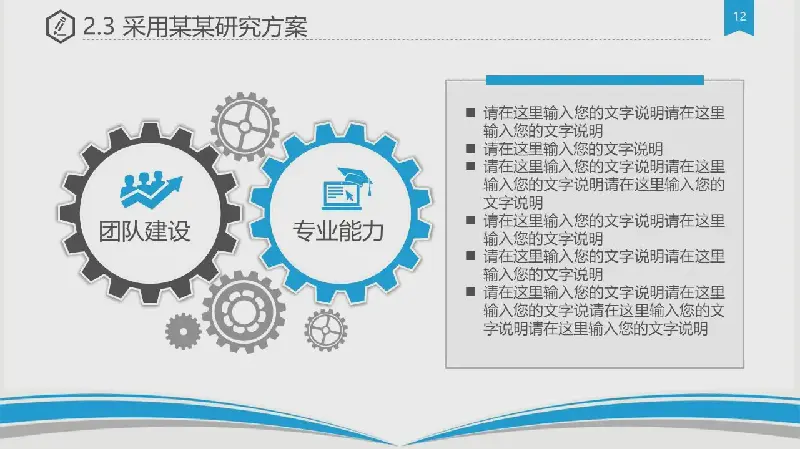 2.3 采用某某研究方案

12

团队建设

专业能力

■ 请在这里输入您的文字说明请在这里输入您的文字说明
■ 请在这里输入您的文字说明
■ 请在这里输入您的文字说明请在这里输入您的文字说明请在这里输入您的文字说明
■ 请在这里输入您的文字说明请在这里输入您的文字说明
■ 请在这里输入您的文字说明请在这里输入您的文字说明
■ 请在这里输入您的文字说明请在这里输入您的文字说请在这里输入您的文字说明请在这里输入您的文字说明